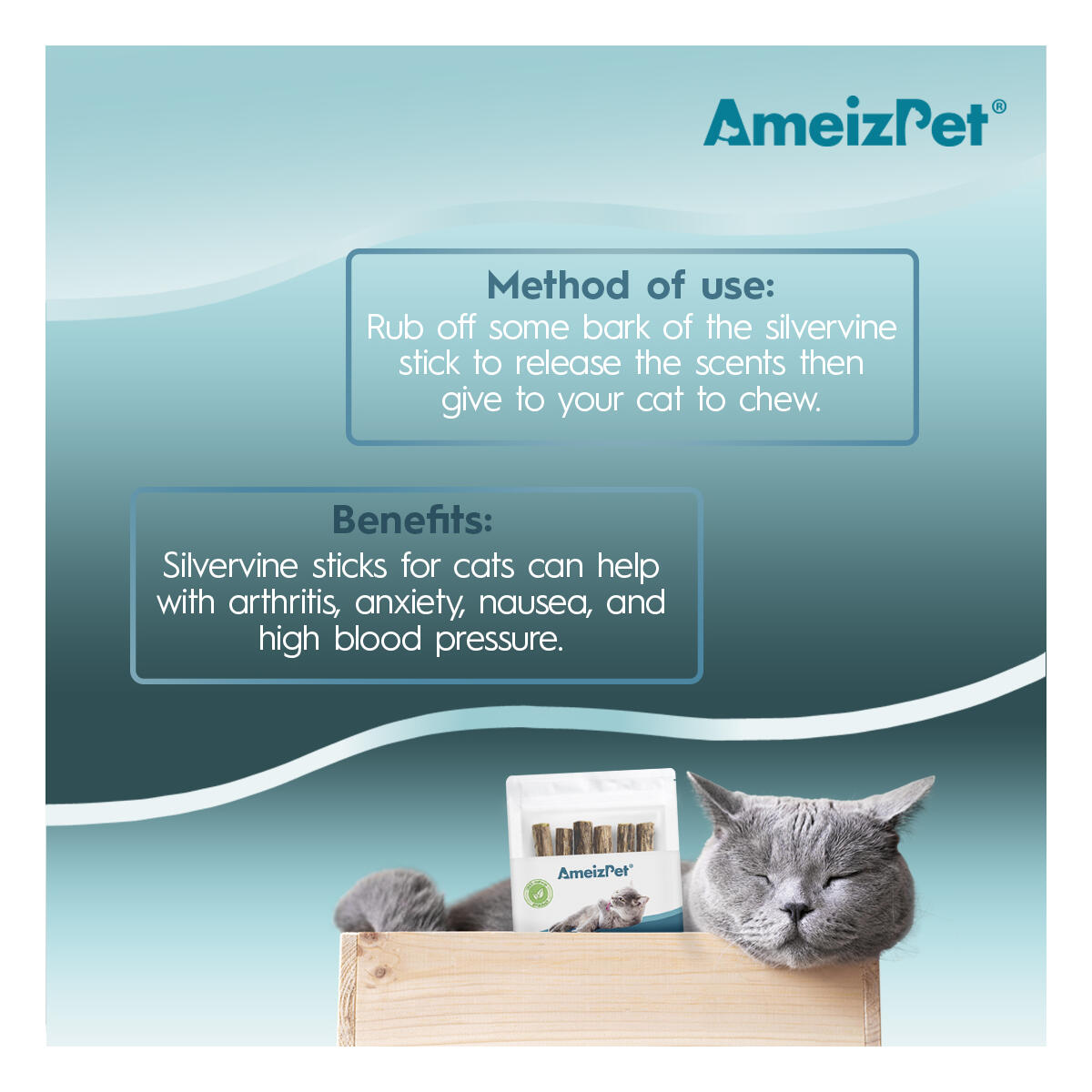 AmeizPet®

Method of use:
Rub off some bark of the silvervine stick to release the scents then give to your cat to chew.

Benefits:
Silvervine sticks for cats can help with arthritis, anxiety, nausea, and high blood pressure.

AmeizPet®